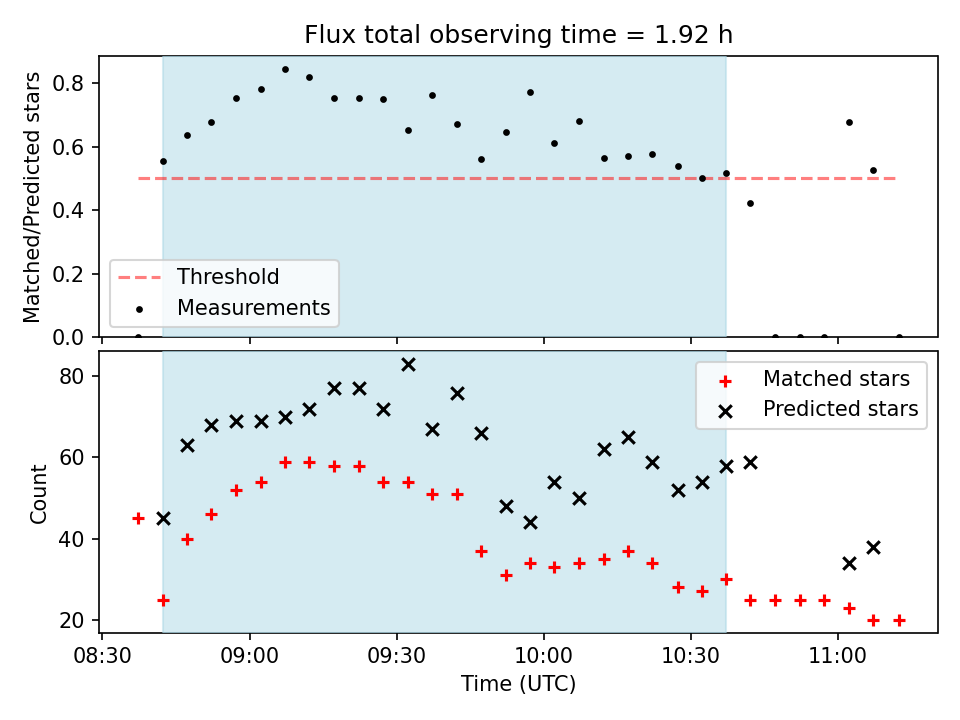 Flux total observing time = 1.92 h

Matched/Predicted stars

0.8
0.6
0.4
0.2
0.0

Threshold
Measurements

Count

80
60
40
20

Matched stars
Predicted stars

08:30
09:00
09:30
10:00
10:30
11:00

Time (UTC)